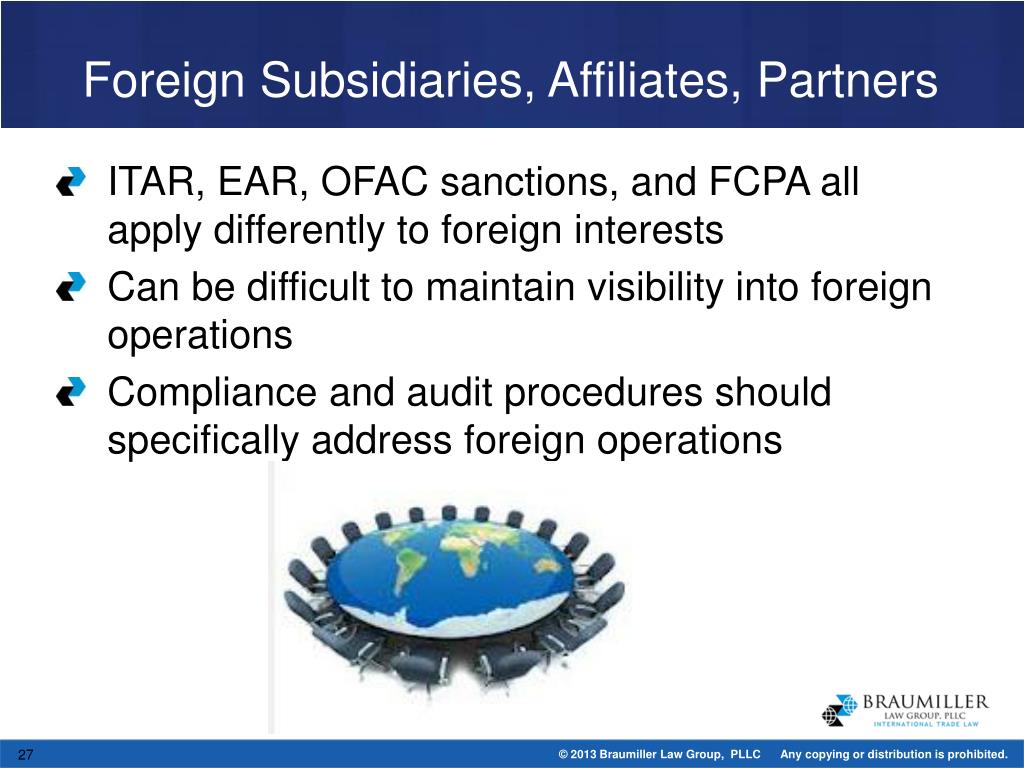 Foreign Subsidiaries, Affiliates, Partners

ITAR, EAR, OFAC sanctions, and FCPA all apply differently to foreign interests

Can be difficult to maintain visibility into foreign operations

Compliance and audit procedures should specifically address foreign operations

BRAUMILLER
LAW GROUP, PLLC
INTERNATIONAL TRADE LAW

27

© 2013 Braumiller Law Group, PLLC Any copying or distribution is prohibited.